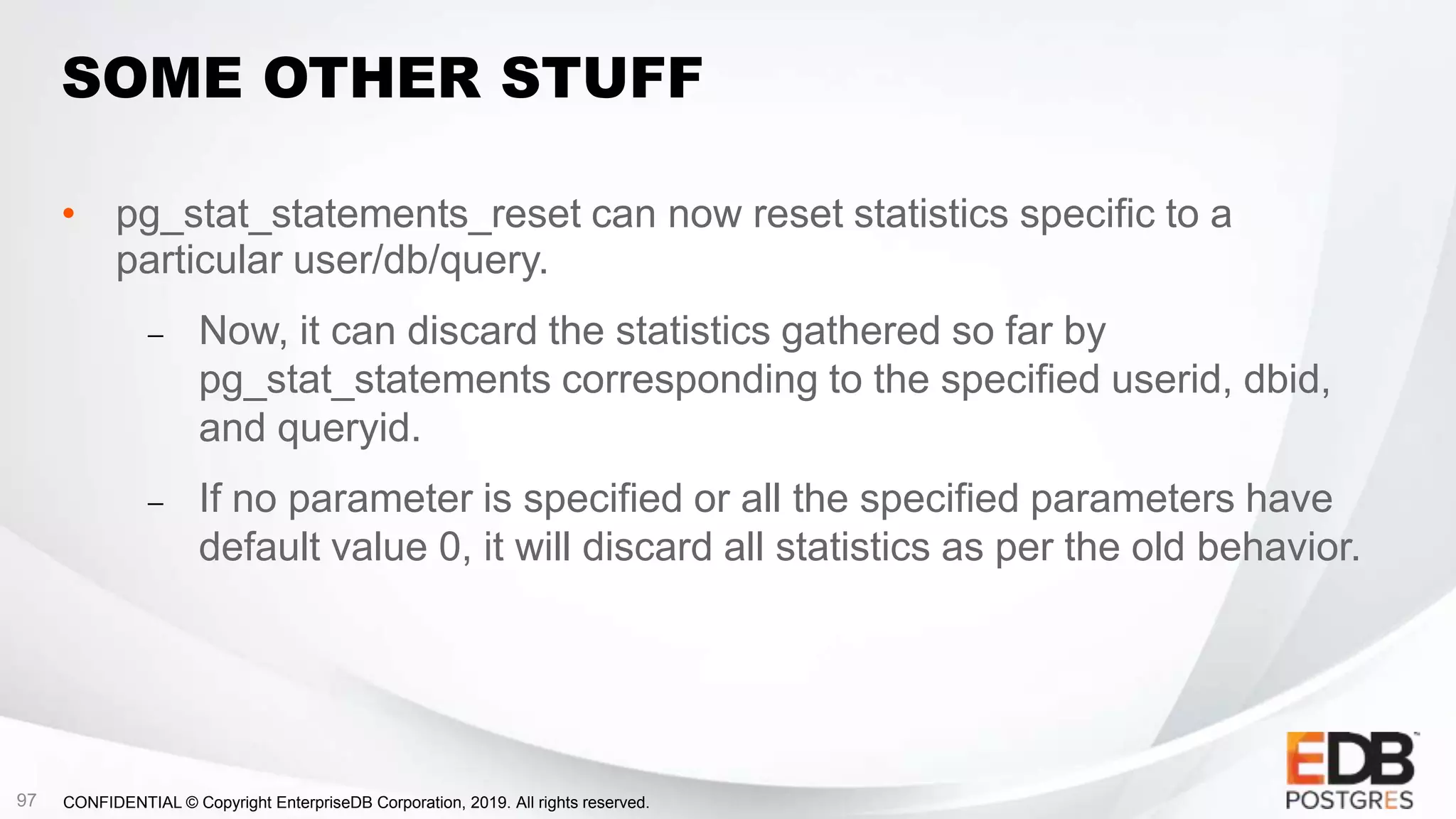 SOME OTHER STUFF

• pg_stat_statements_reset can now reset statistics specific to a particular user/db/query.

– Now, it can discard the statistics gathered so far by pg_stat_statements corresponding to the specified userid, dbid, and queryid.

– If no parameter is specified or all the specified parameters have default value 0, it will discard all statistics as per the old behavior.

97 CONFIDENTIAL © Copyright EnterpriseDB Corporation, 2019. All rights reserved.

EDB™ POSTGRES